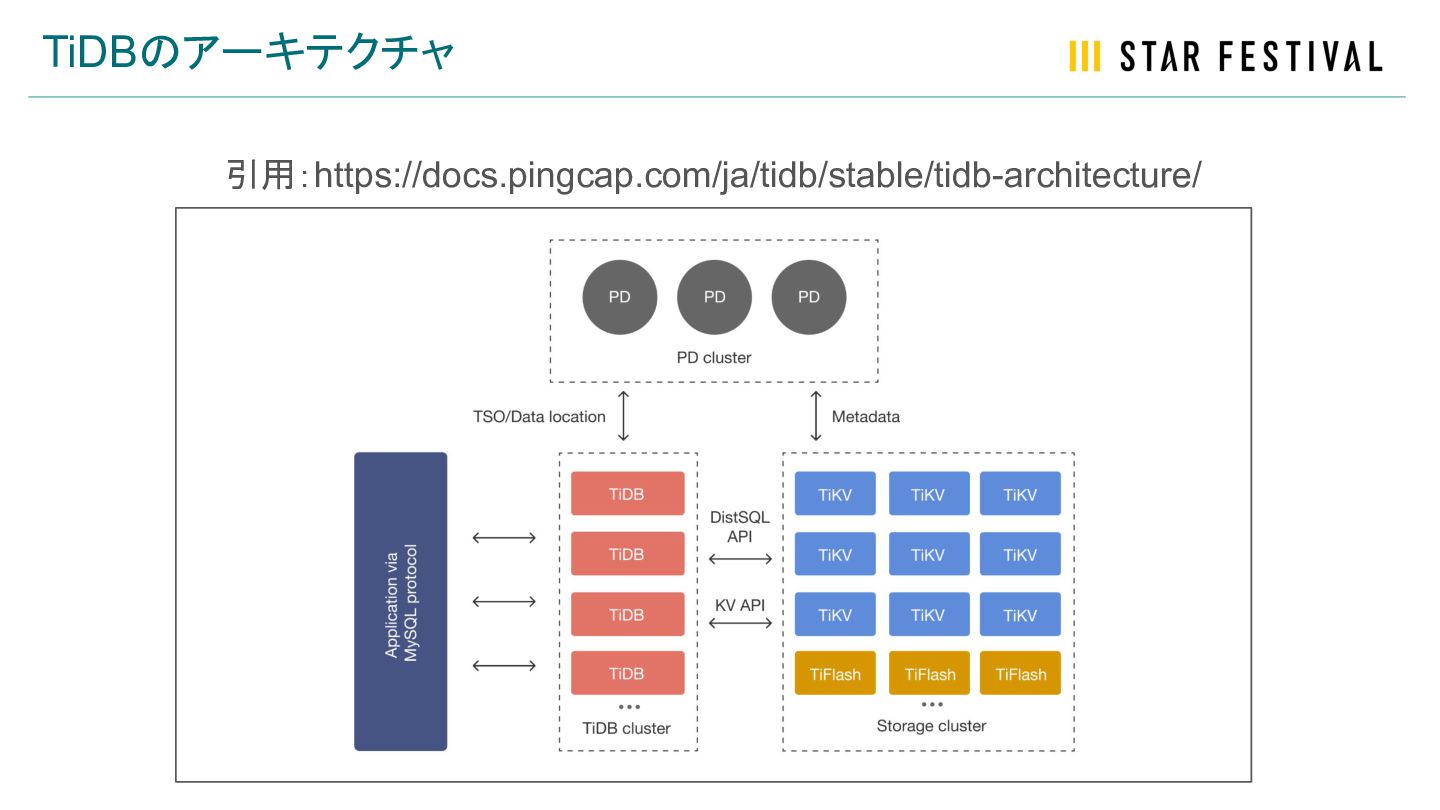 TiDBのアーキテクチャ

STAR FESTIVAL

引用：https://docs.pingcap.com/ja/tidb/stable/tidb-architecture/

PD PD PD

PD cluster

TSO/Data location

Metadata

Application via MySQL protocol

TiDB
TiDB
TiDB
TiDB
...
TiDB cluster

DistSQL API

KV API

TiKV TiKV TiKV
TiKV TiKV TiKV
TiKV TiKV TiKV
TiFlash TiFlash TiFlash
...
Storage cluster